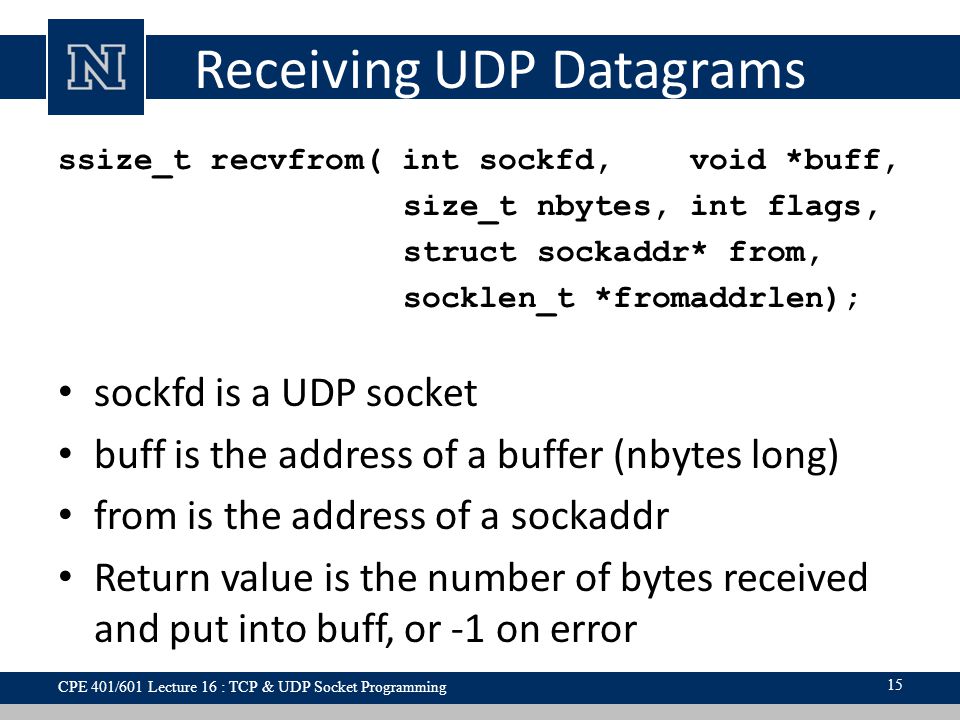 N

Receiving UDP Datagrams

ssize_t recvfrom( int sockfd,    void *buff,
                  size_t nbytes, int flags,
                  struct sockaddr* from,
                  socklen_t *fromaddrlen);

• sockfd is a UDP socket
• buff is the address of a buffer (nbytes long)
• from is the address of a sockaddr
• Return value is the number of bytes received and put into buff, or -1 on error

CPE 401/601 Lecture 16 : TCP & UDP Socket Programming

15